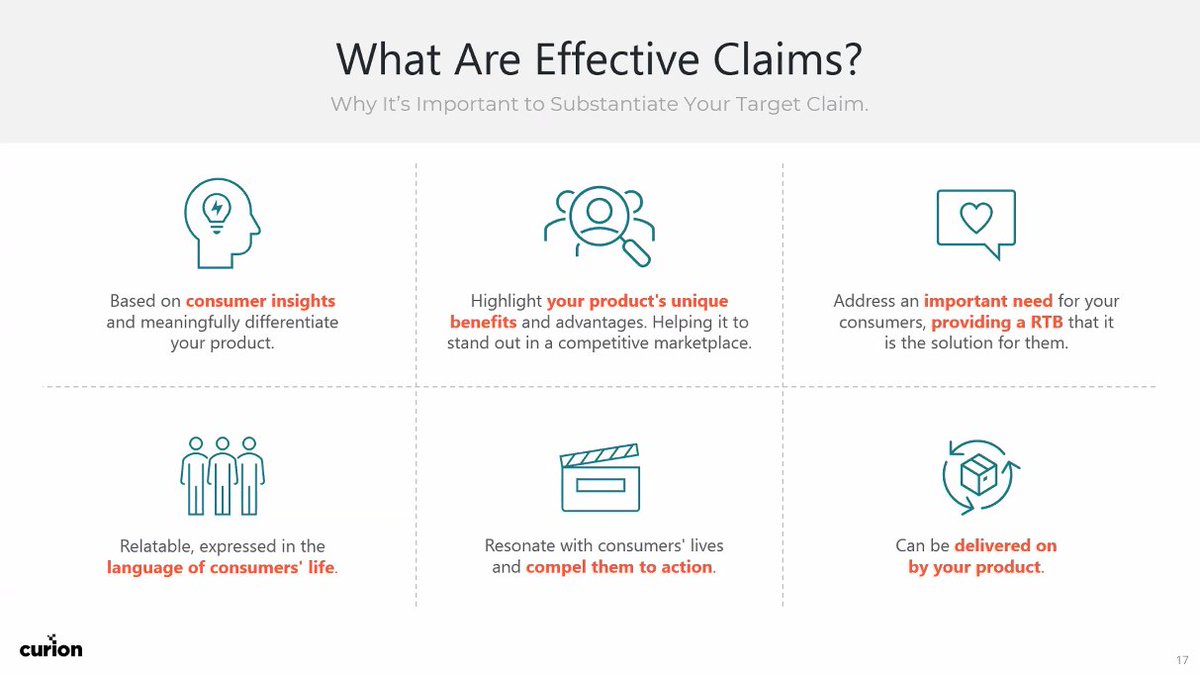 What Are Effective Claims?

Why It's Important to Substantiate Your Target Claim.

Based on consumer insights and meaningfully differentiate your product.

Highlight your product's unique benefits and advantages. Helping it to stand out in a competitive marketplace.

Address an important need for your consumers, providing a RTB that it is the solution for them.

Relatable, expressed in the language of consumers' life.

Resonate with consumers' lives and compel them to action.

Can be delivered on by your product.

curion

17